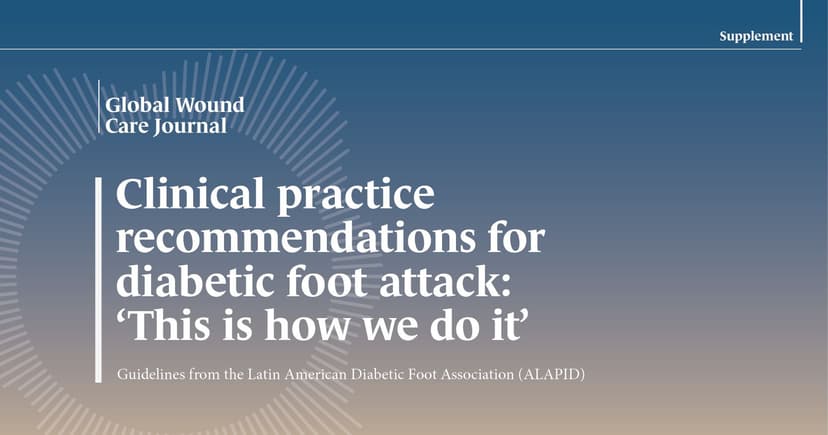 Supplement

Global Wound Care Journal

Clinical practice recommendations for diabetic foot attack: ‘This is how we do it’

Guidelines from the Latin American Diabetic Foot Association (ALAPID)